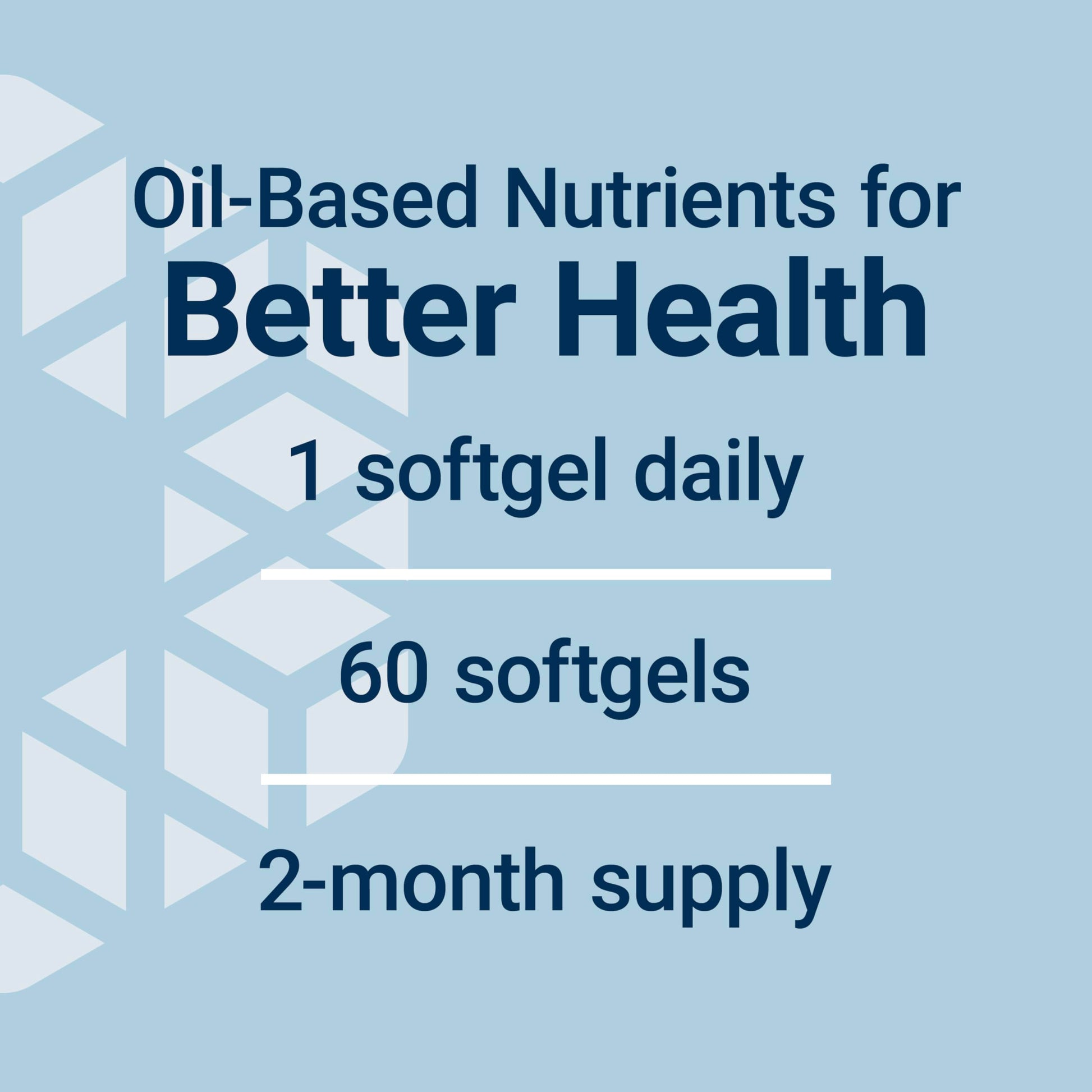 Oil-Based Nutrients for
Better Health

1 softgel daily

60 softgels

2-month supply